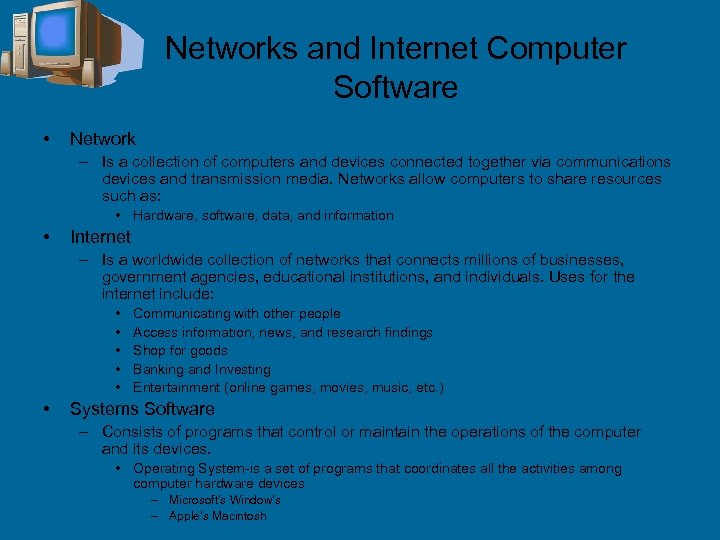 Networks and Internet Computer Software

• Network
– Is a collection of computers and devices connected together via communications devices and transmission media. Networks allow computers to share resources such as:
• Hardware, software, data, and information
• Internet
– Is a worldwide collection of networks that connects millions of businesses, government agencies, educational institutions, and individuals. Uses for the internet include:
• Communicating with other people
• Access information, news, and research findings
• Shop for goods
• Banking and Investing
• Entertainment (online games, movies, music, etc.)
• Systems Software
– Consists of programs that control or maintain the operations of the computer and its devices.
• Operating System-is a set of programs that coordinates all the activities among computer hardware devices.
– Microsoft's Window's
– Apple's Macintosh